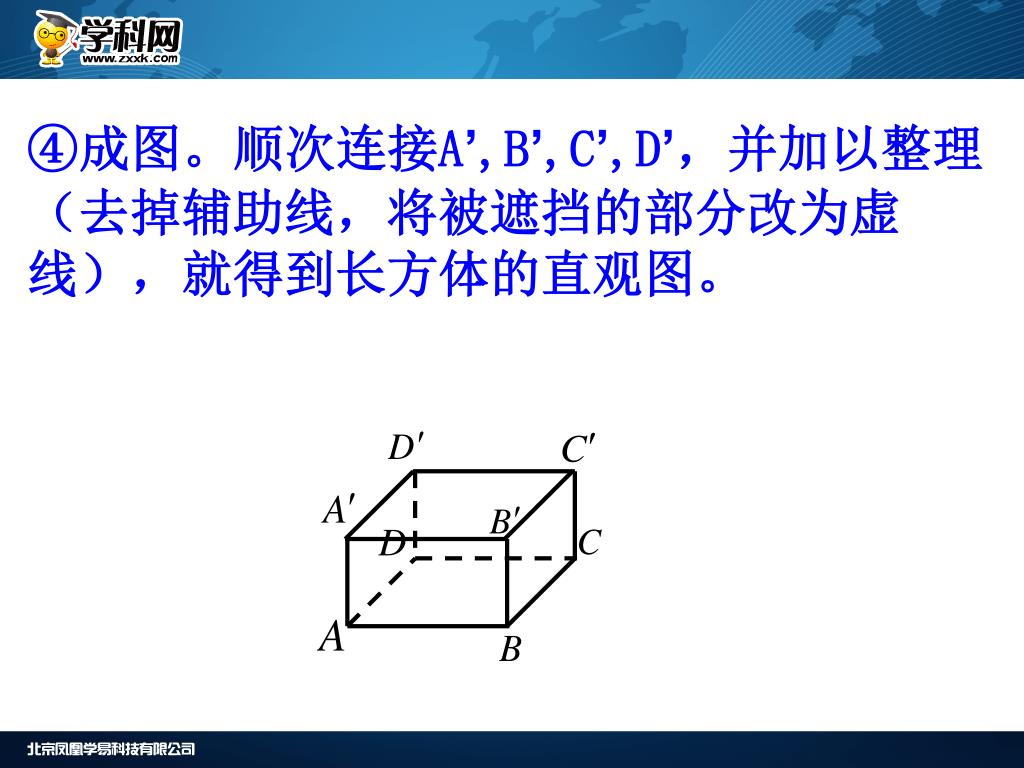 学科网
www.zxxk.com

④成图。顺次连接A',B',C',D'，并加以整理（去掉辅助线，将被遮挡的部分改为虚线），就得到长方体的直观图。

$D'$
$C'$
$A'$
$B'$
$D$
$C$
$A$
$B$

北京凤凰学易科技有限公司